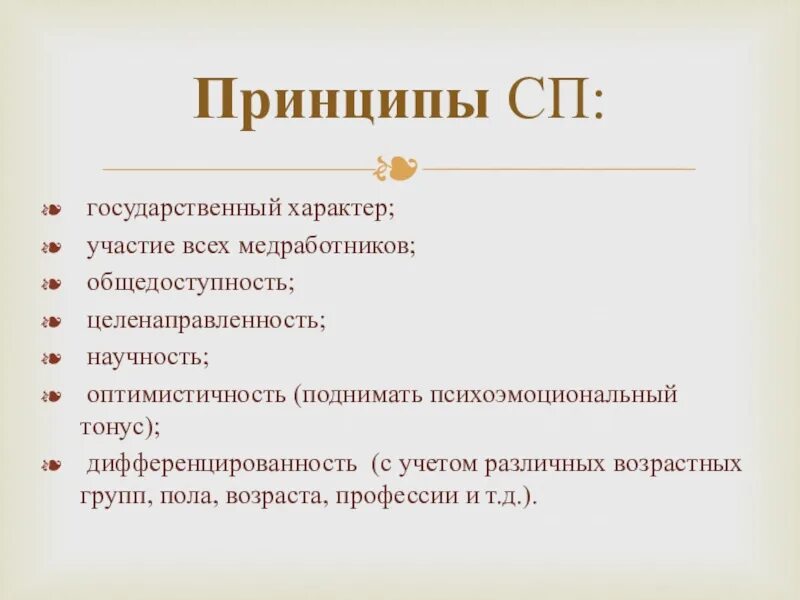 Принципы СП:

государственный характер;
участие всех медработников;
общедоступность;
целенаправленность;
научность;
оптимистичность (поднимать психоэмоциональный тонус);
дифференцированность (с учетом различных возрастных групп, пола, возраста, профессии и т.д.).